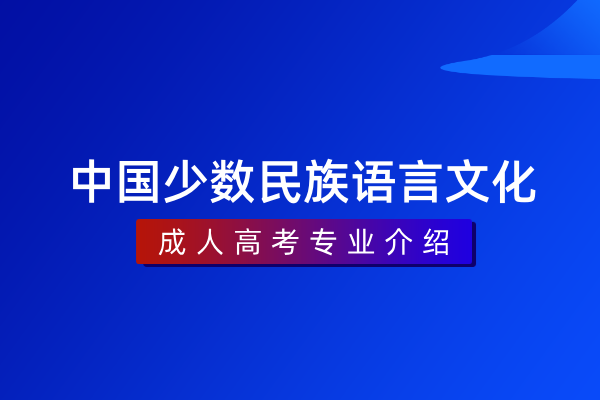 中国少数民族语言文化

成人高考专业介绍